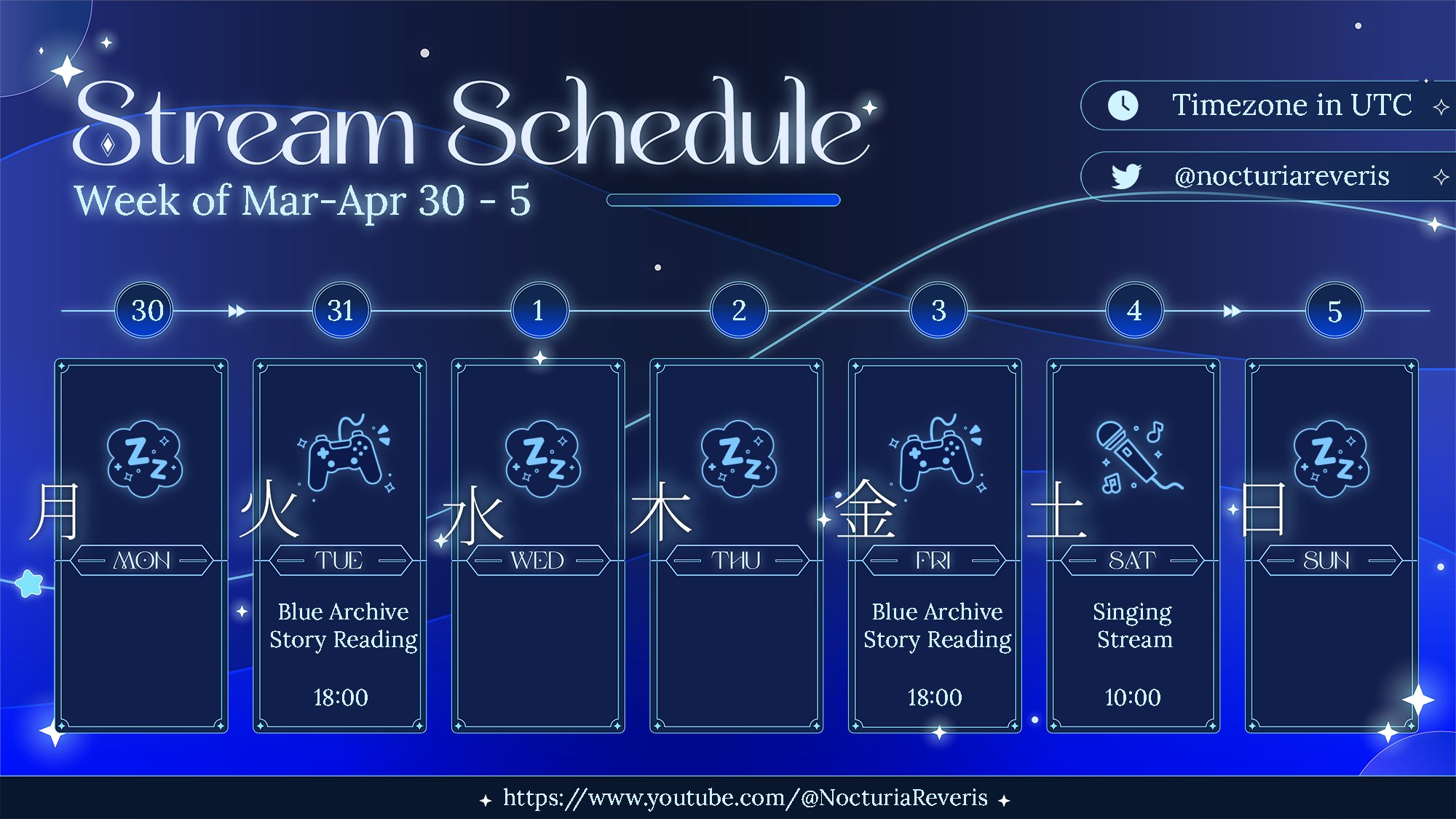 Stream Schedule
Week of Mar-Apr 30 - 5

Timezone in UTC

@nocturiareveris

30 31 1 2 3 4 5

月
MON

火
TUE
Blue Archive Story Reading
18:00

水
WED

木
THU

金
FRI
Blue Archive Story Reading
18:00

土
SAT
Singing Stream
10:00

日
SUN

https://www.youtube.com/@NocturiaReveris